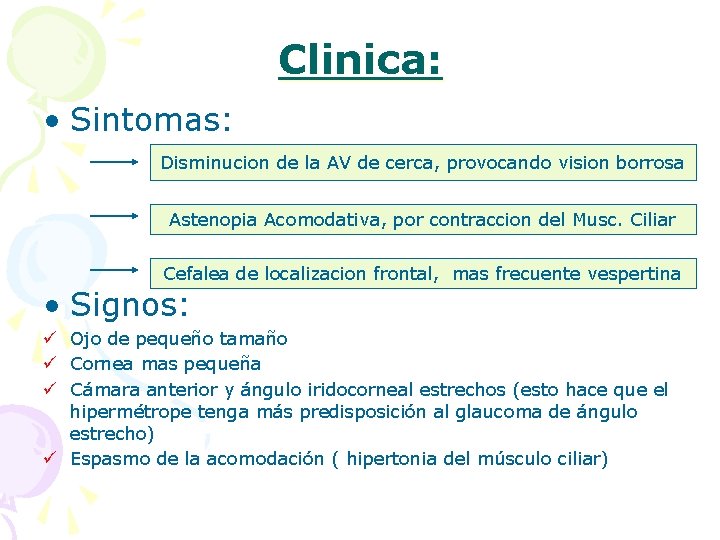 Clinica:

• Sintomas:

Disminucion de la AV de cerca, provocando vision borrosa

Astenopia Acomodativa, por contraccion del Musc. Ciliar

Cefalea de localizacion frontal,  mas frecuente vespertina

• Signos:

✓ Ojo de pequeño tamaño
✓ Cornea mas pequeña
✓ Cámara anterior y ángulo iridocorneal estrechos (esto hace que el hipermétrope tenga más predisposición al glaucoma de ángulo estrecho)
✓ Espasmo de la acomodación ( hipertonia del músculo ciliar)